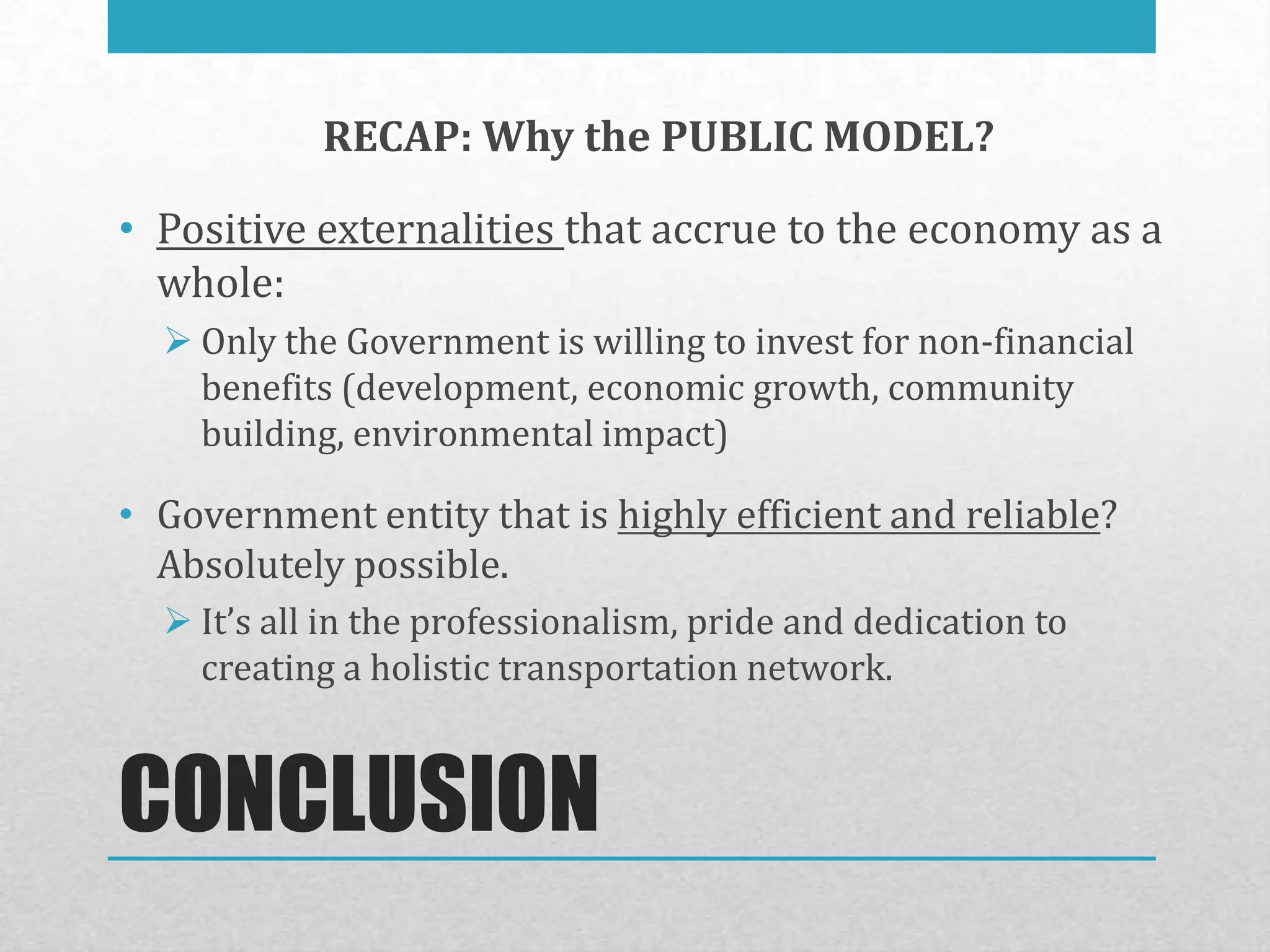 RECAP: Why the PUBLIC MODEL?

• Positive externalities that accrue to the economy as a whole:
➢ Only the Government is willing to invest for non-financial benefits (development, economic growth, community building, environmental impact)

• Government entity that is highly efficient and reliable? Absolutely possible.
➢ It's all in the professionalism, pride and dedication to creating a holistic transportation network.

CONCLUSION